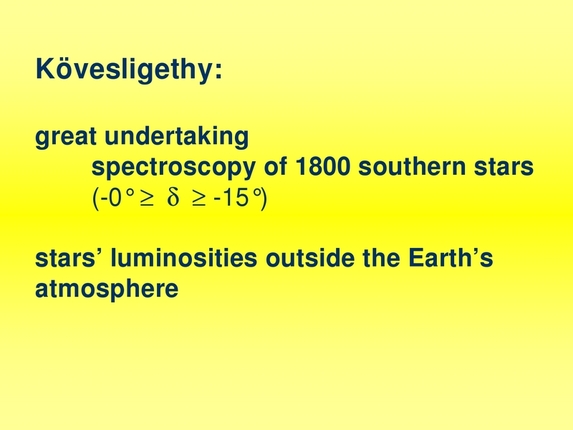 Kövesligethy:

great undertaking
spectroscopy of 1800 southern stars
($-0° \geq \delta \geq -15°$)

stars' luminosities outside the Earth's atmosphere